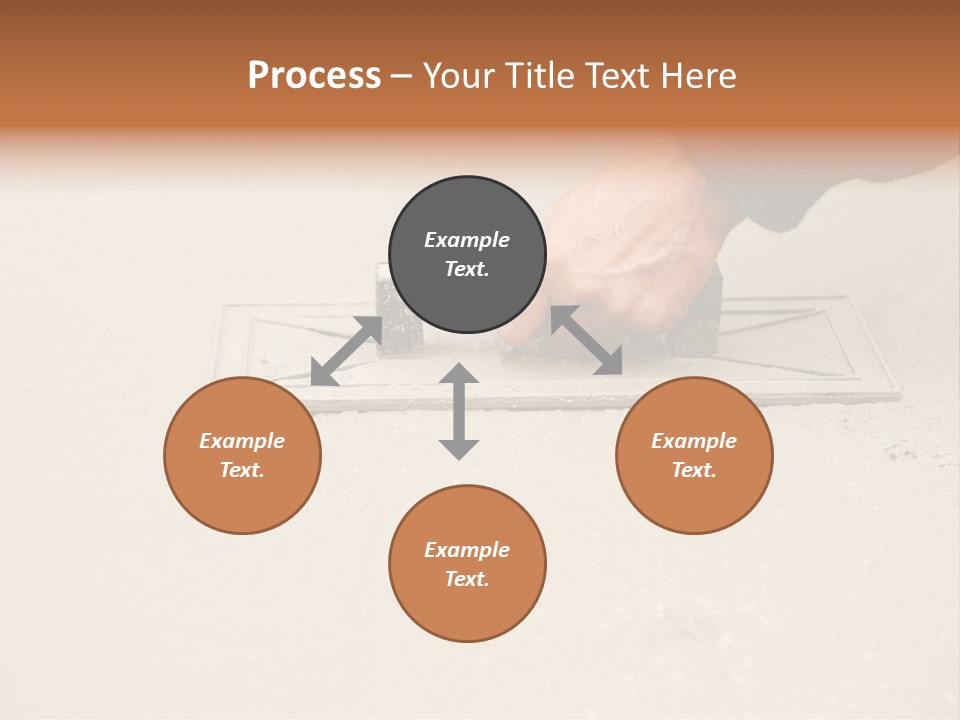 Process – Your Title Text Here

Example Text.

Example Text.

Example Text.

Example Text.